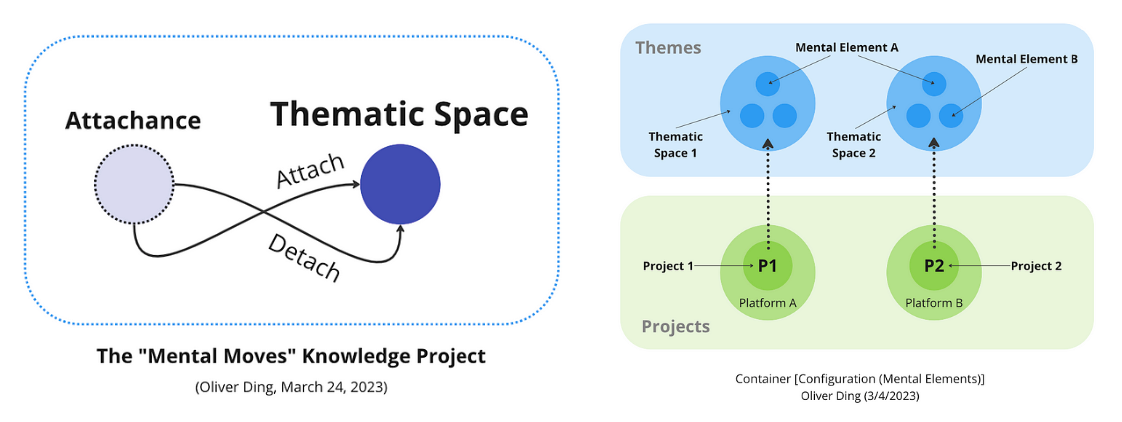 Attachance

Thematic Space

Attach

Detach

The "Mental Moves" Knowledge Project

(Oliver Ding, March 24, 2023)

Themes

Mental Element A

Mental Element B

Thematic Space 1

Thematic Space 2

Project 1

P1

Platform A

P2

Project 2

Platform B

Projects

Container [Configuration (Mental Elements)]
Oliver Ding (3/4/2023)